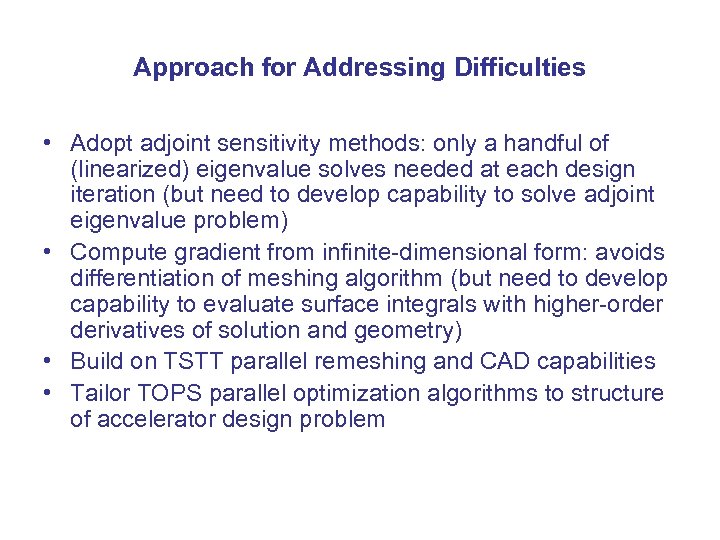 Approach for Addressing Difficulties

• Adopt adjoint sensitivity methods: only a handful of (linearized) eigenvalue solves needed at each design iteration (but need to develop capability to solve adjoint eigenvalue problem)
• Compute gradient from infinite-dimensional form: avoids differentiation of meshing algorithm (but need to develop capability to evaluate surface integrals with higher-order derivatives of solution and geometry)
• Build on TSTT parallel remeshing and CAD capabilities
• Tailor TOPS parallel optimization algorithms to structure of accelerator design problem